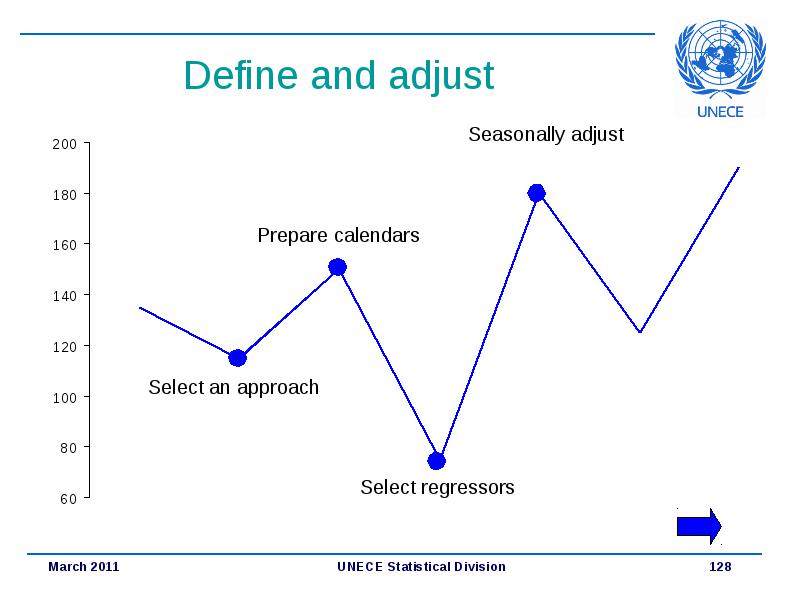 Define and adjust

UNECE

200
180
160
140
120
100
80
60

Seasonally adjust

Prepare calendars

Select an approach

Select regressors

March 2011 UNECE Statistical Division 128